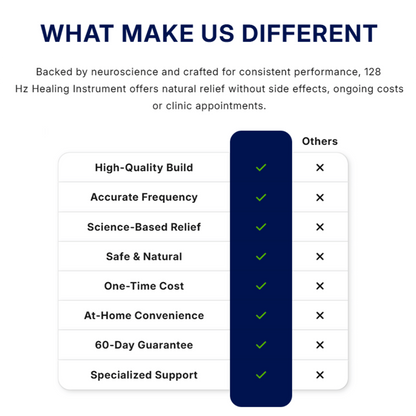 WHAT MAKE US DIFFERENT

Backed by neuroscience and crafted for consistent performance, 128 Hz Healing Instrument offers natural relief without side effects, ongoing costs or clinic appointments.

| | | Others |
|---|---|---|
| High-Quality Build | ✓ | ✕ |
| Accurate Frequency | ✓ | ✕ |
| Science-Based Relief | ✓ | ✕ |
| Safe & Natural | ✓ | ✕ |
| One-Time Cost | ✓ | ✕ |
| At-Home Convenience | ✓ | ✕ |
| 60-Day Guarantee | ✓ | ✕ |
| Specialized Support | ✓ | ✕ |